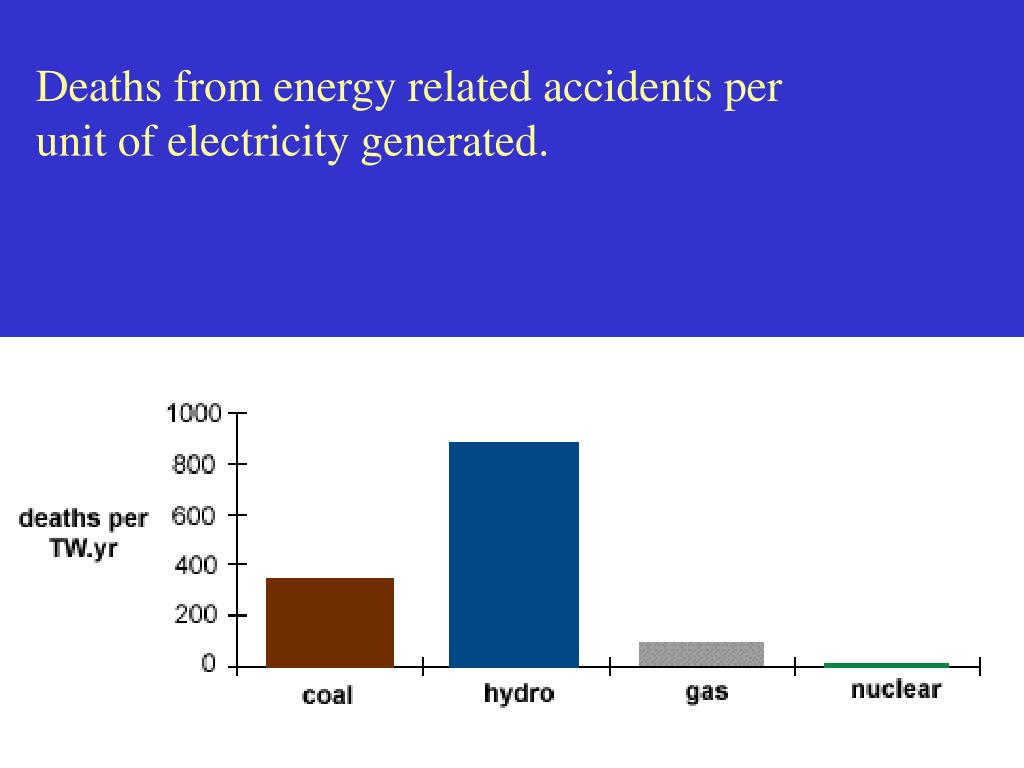 Deaths from energy related accidents per unit of electricity generated.

deaths per TW.yr

1000
800
600
400
200
0

coal
hydro
gas
nuclear